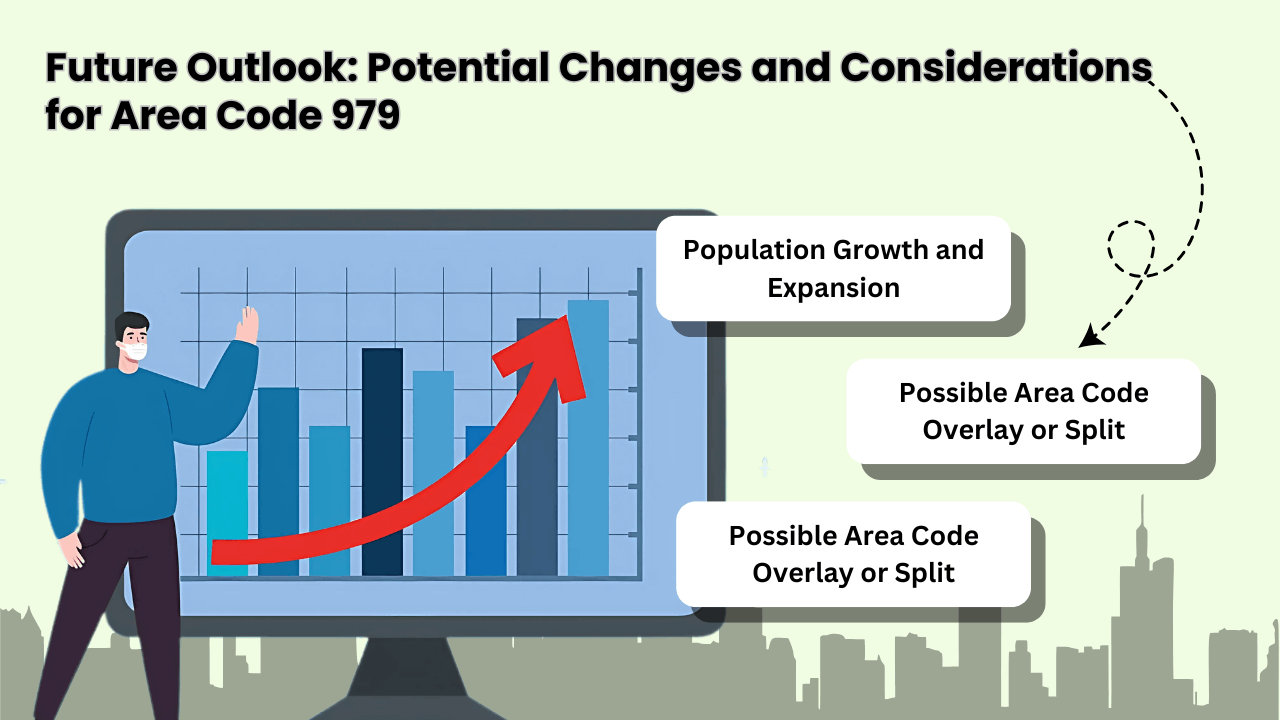 Future Outlook: Potential Changes and Considerations for Area Code 979

Population Growth and Expansion

Possible Area Code Overlay or Split

Possible Area Code Overlay or Split